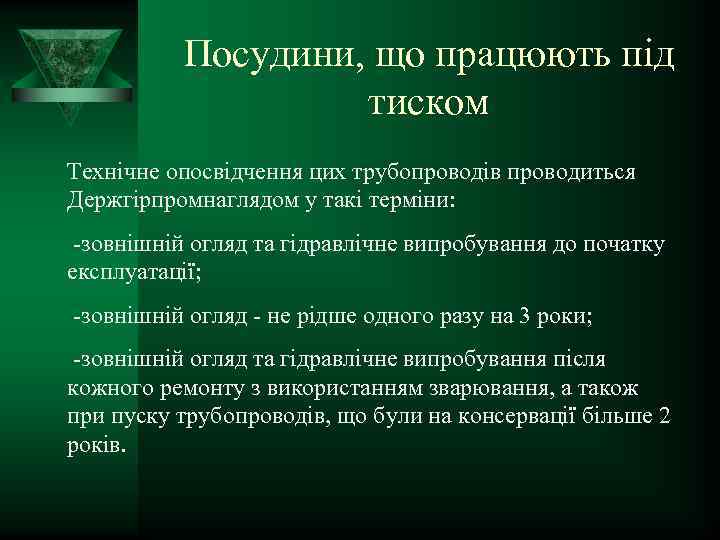 Посудини, що працюють під тиском

Технічне опосвідчення цих трубопроводів проводиться Держгірпромнаглядом у такі терміни:

-зовнішній огляд та гідравлічне випробування до початку експлуатації;

-зовнішній огляд - не рідше одного разу на 3 роки;

-зовнішній огляд та гідравлічне випробування після кожного ремонту з використанням зварювання, а також при пуску трубопроводів, що були на консервації більше 2 років.